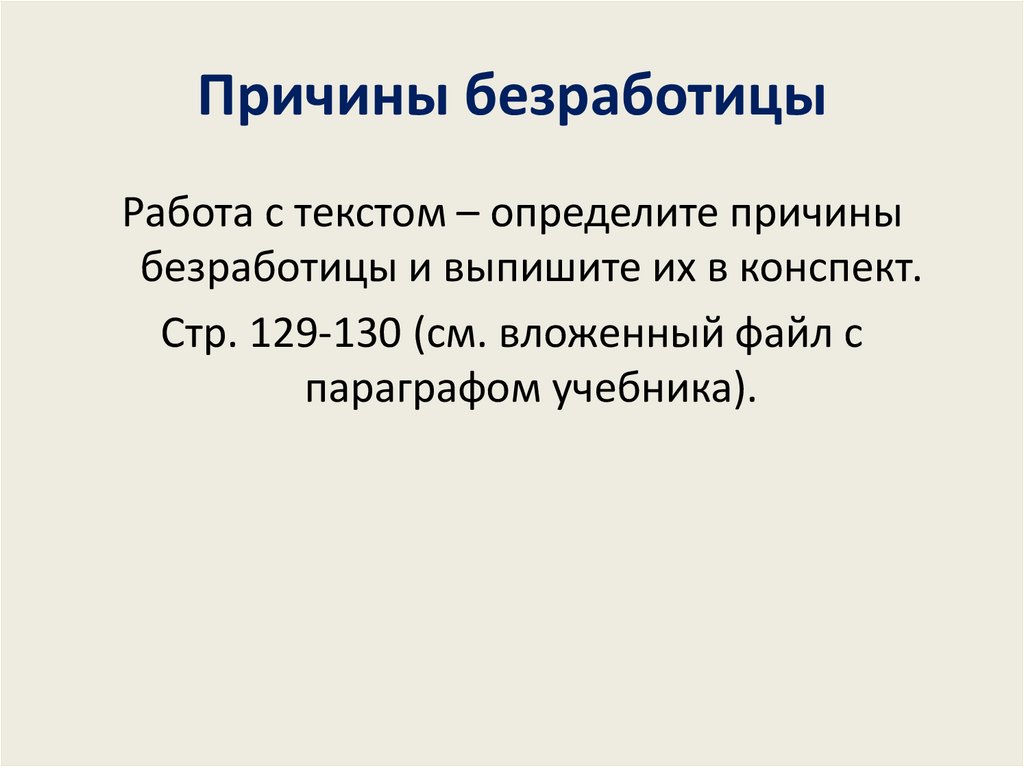 Причины безработицы

Работа с текстом – определите причины безработицы и выпишите их в конспект.

Стр. 129-130 (см. вложенный файл с параграфом учебника).